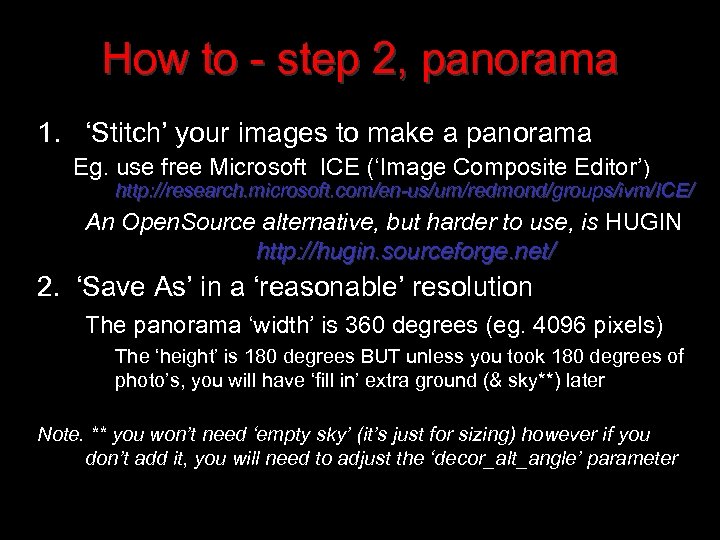 How to - step 2, panorama

1. ‘Stitch’ your images to make a panorama

Eg. use free Microsoft ICE (‘Image Composite Editor’)
http://research.microsoft.com/en-us/um/redmond/groups/ivm/ICE/

An OpenSource alternative, but harder to use, is HUGIN
http://hugin.sourceforge.net/

2. ‘Save As’ in a ‘reasonable’ resolution

The panorama ‘width’ is 360 degrees (eg. 4096 pixels)

The ‘height’ is 180 degrees BUT unless you took 180 degrees of photo’s, you will have ‘fill in’ extra ground (& sky**) later

Note. ** you won’t need ‘empty sky’ (it’s just for sizing) however if you don’t add it, you will need to adjust the ‘decor_alt_angle’ parameter